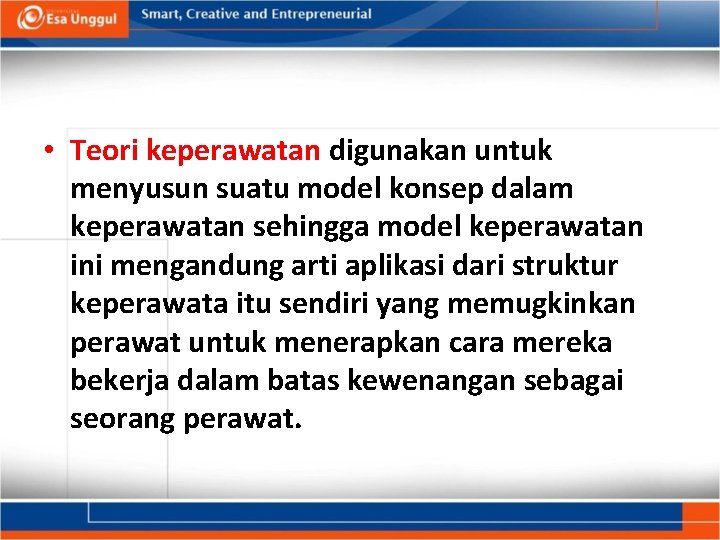 Esa Unggul

Smart, Creative and Entrepreneurial

• Teori keperawatan digunakan untuk menyusun suatu model konsep dalam keperawatan sehingga model keperawatan ini mengandung arti aplikasi dari struktur keperawata itu sendiri yang memugkinkan perawat untuk menerapkan cara mereka bekerja dalam batas kewenangan sebagai seorang perawat.